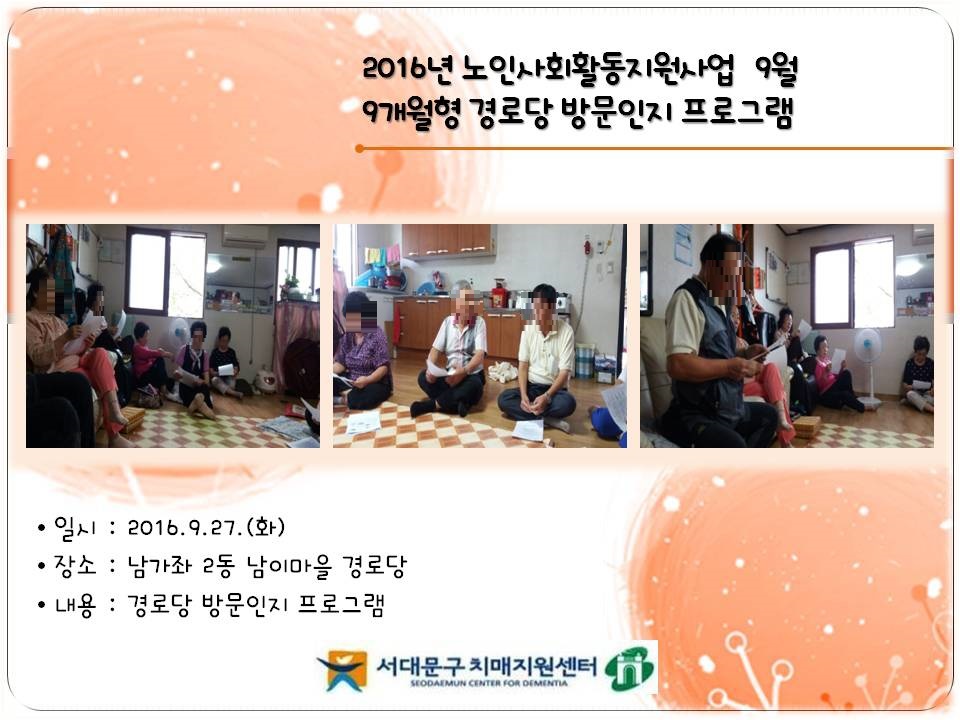 2016년 노인사회활동지원사업 9월
9개월형 경로당 방문인지 프로그램

• 일시 : 2016.9.27.(화)
• 장소 : 남가좌 2동 남이마을 경로당
• 내용 : 경로당 방문인지 프로그램

서대문구 치매지원센터
SEODAEMUN CENTER FOR DEMENTIA